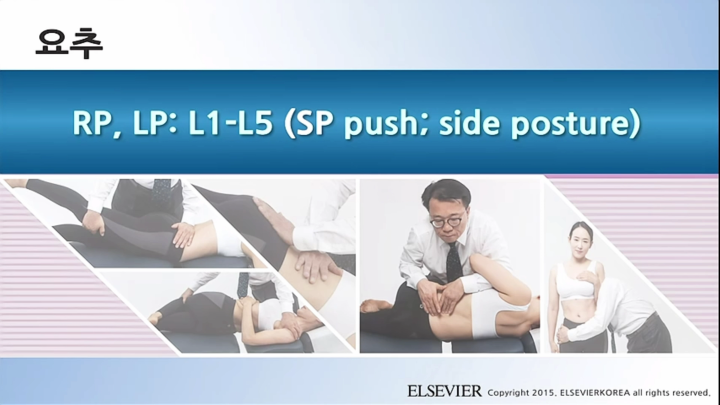 요추

RP, LP: L1-L5 (SP push; side posture)

ELSEVIER Copyright 2015. ELSEVIERKOREA all rights reserved.